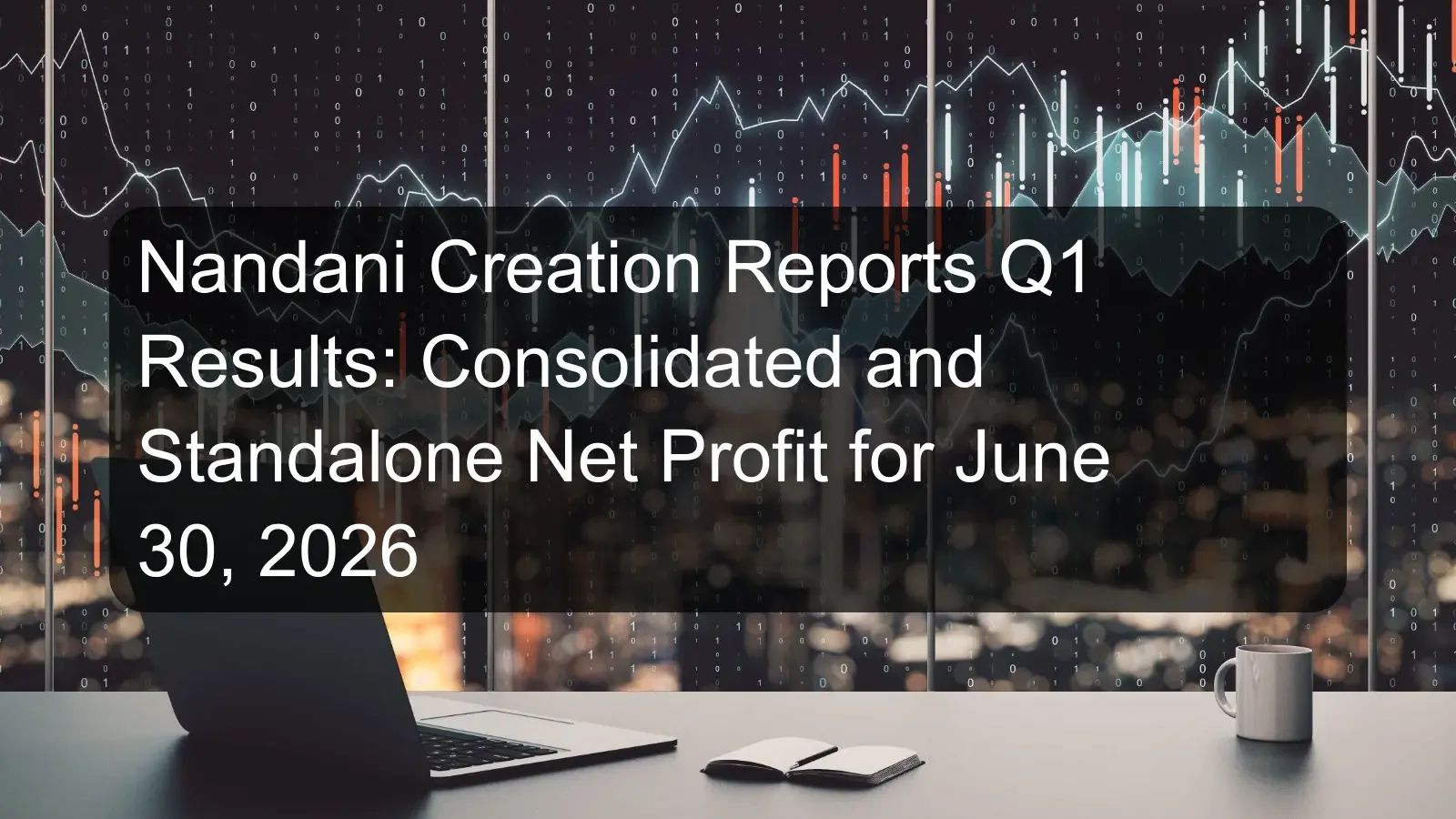 Nandani Creation Reports Q1 Results: Consolidated and Standalone Net Profit for June 30, 2026